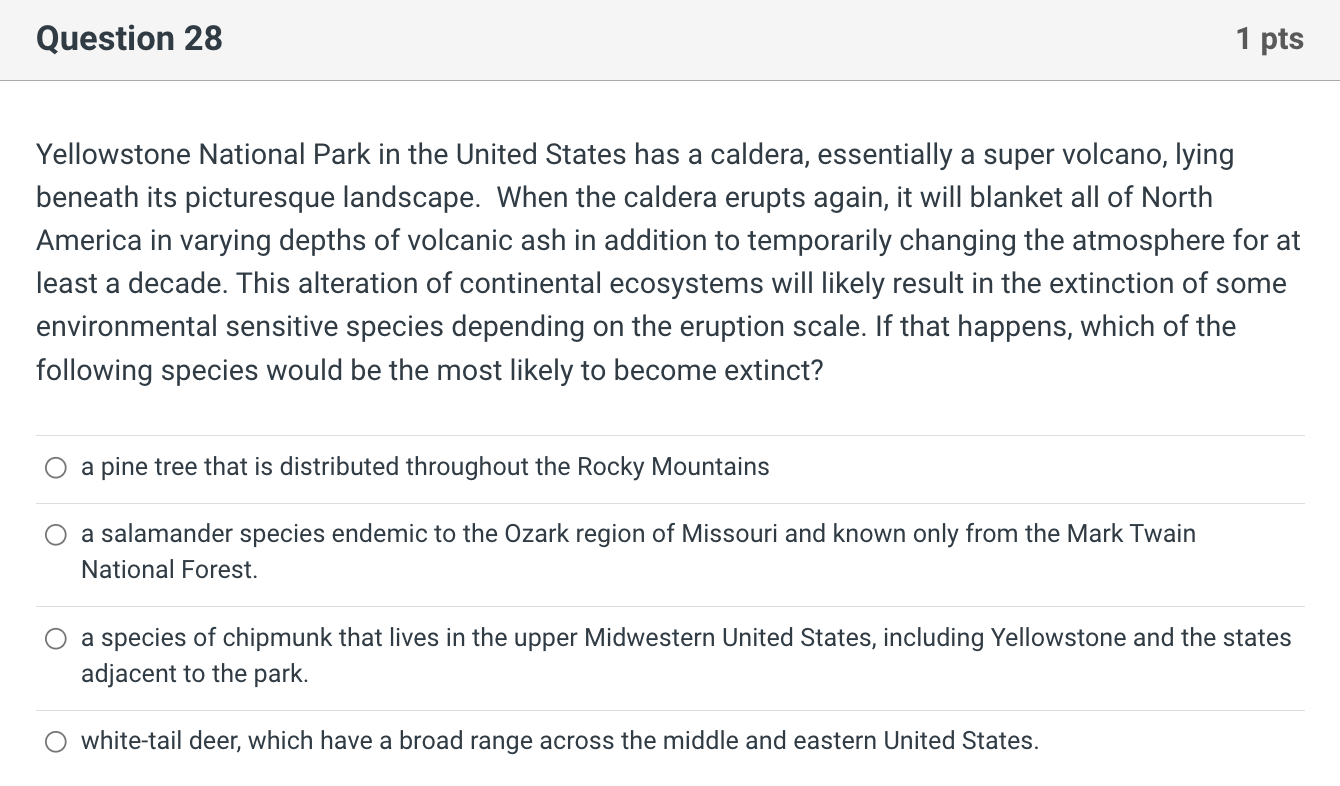 Question 28

1 pts

Yellowstone National Park in the United States has a caldera, essentially a super volcano, lying beneath its picturesque landscape. When the caldera erupts again, it will blanket all of North America in varying depths of volcanic ash in addition to temporarily changing the atmosphere for at least a decade. This alteration of continental ecosystems will likely result in the extinction of some environmental sensitive species depending on the eruption scale. If that happens, which of the following species would be the most likely to become extinct?

a pine tree that is distributed throughout the Rocky Mountains

a salamander species endemic to the Ozark region of Missouri and known only from the Mark Twain National Forest.

a species of chipmunk that lives in the upper Midwestern United States, including Yellowstone and the states adjacent to the park.

white-tail deer, which have a broad range across the middle and eastern United States.